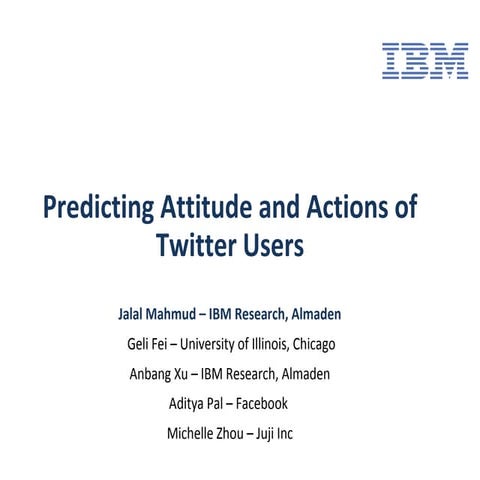 IBM

Predicting Attitude and Actions of Twitter Users

Jalal Mahmud – IBM Research, Almaden

Geli Fei – University of Illinois, Chicago

Anbang Xu – IBM Research, Almaden

Aditya Pal – Facebook

Michelle Zhou – Juji Inc